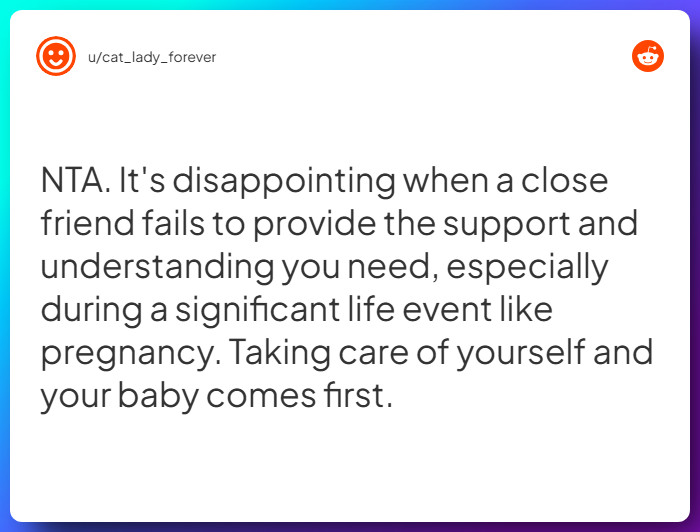 u/cat_lady_forever

NTA. It's disappointing when a close friend fails to provide the support and understanding you need, especially during a significant life event like pregnancy. Taking care of yourself and your baby comes first.